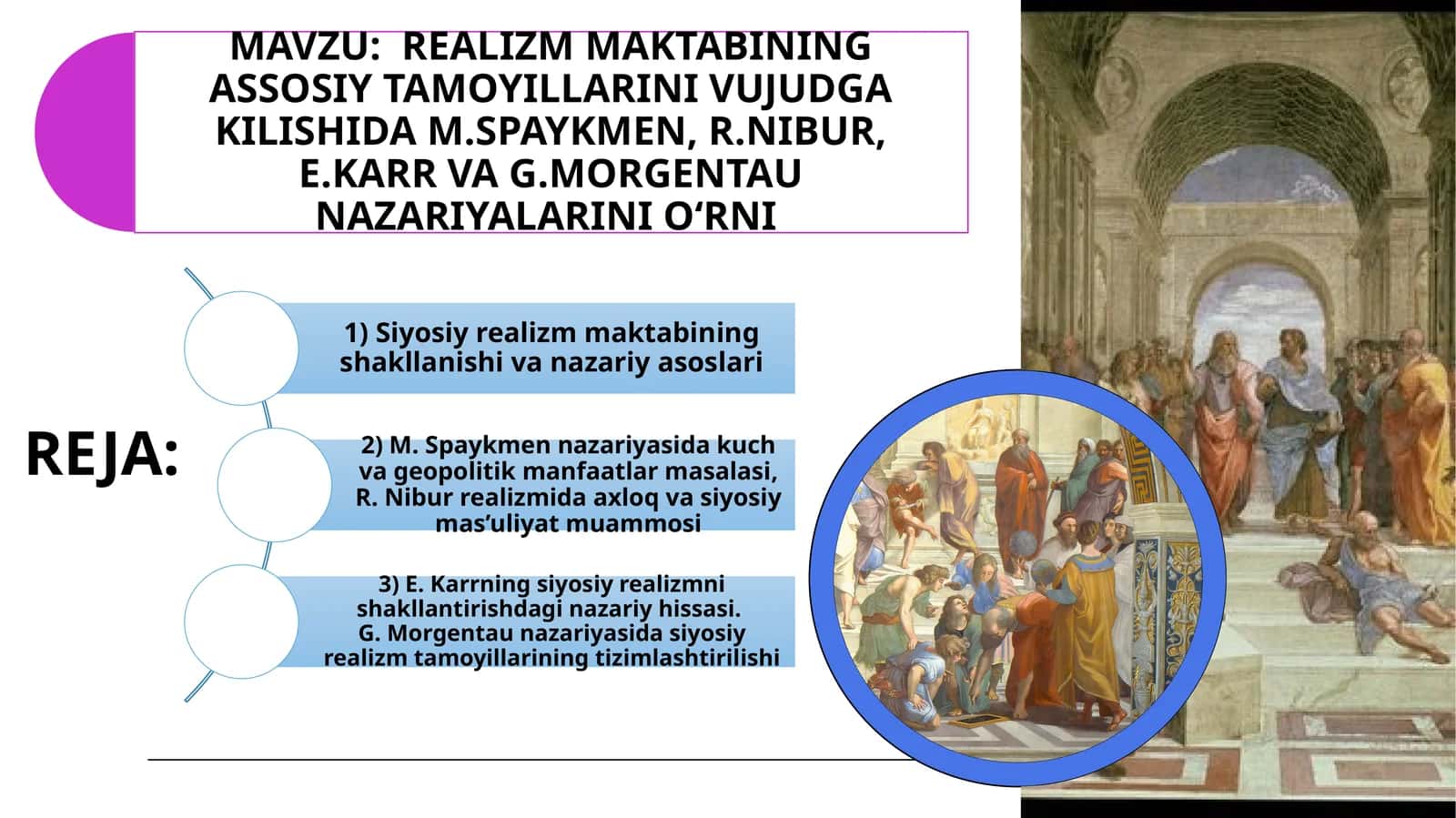 MAVZU: REALIZM MAKTABINING ASSOSIY TAMOYILLARINI VUJUDGA KILISHIDA M.SPAYKMEN, R.NIBUR, E.KARR VA G.MORGENTAU NAZARIYALARINI O‘RNI

REJA:

1) Siyosiy realizm maktabining shakllanishi va nazariy asoslari

2) M. Spaykmen nazariyasida kuch va geopolitik manfaatlar masalasi, R. Nibur realizmida axloq va siyosiy mas’uliyat muammosi

3) E. Karrning siyosiy realizmni shakllantirishdagi nazariy hissasi. G. Morgentau nazariyasida siyosiy realizm tamoyillarining tizimlashtirilishi